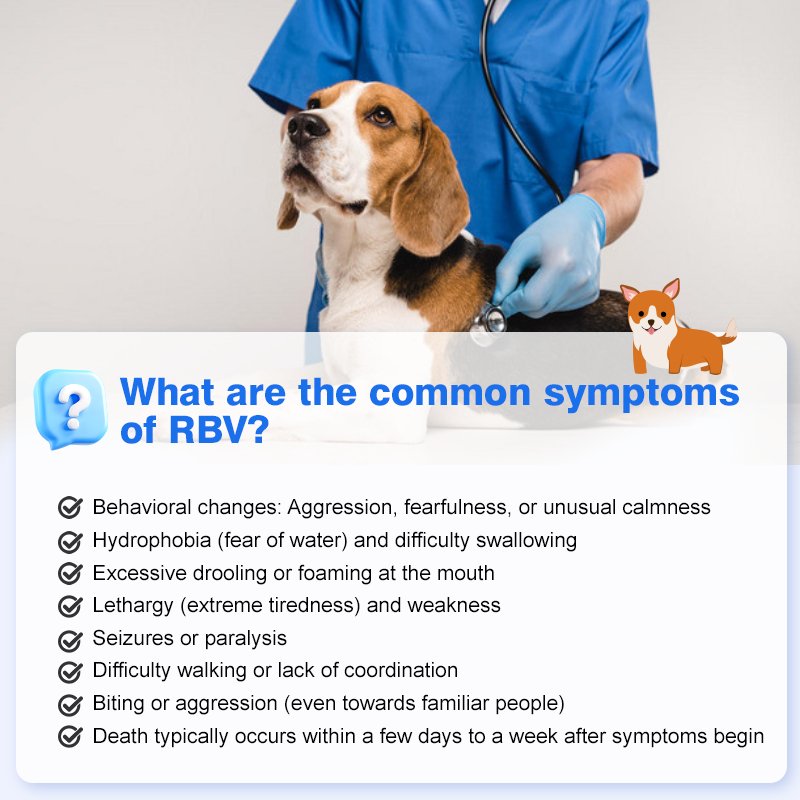 ?

What are the common symptoms of RBV?

Behavioral changes: Aggression, fearfulness, or unusual calmness
Hydrophobia (fear of water) and difficulty swallowing
Excessive drooling or foaming at the mouth
Lethargy (extreme tiredness) and weakness
Seizures or paralysis
Difficulty walking or lack of coordination
Biting or aggression (even towards familiar people)
Death typically occurs within a few days to a week after symptoms begin